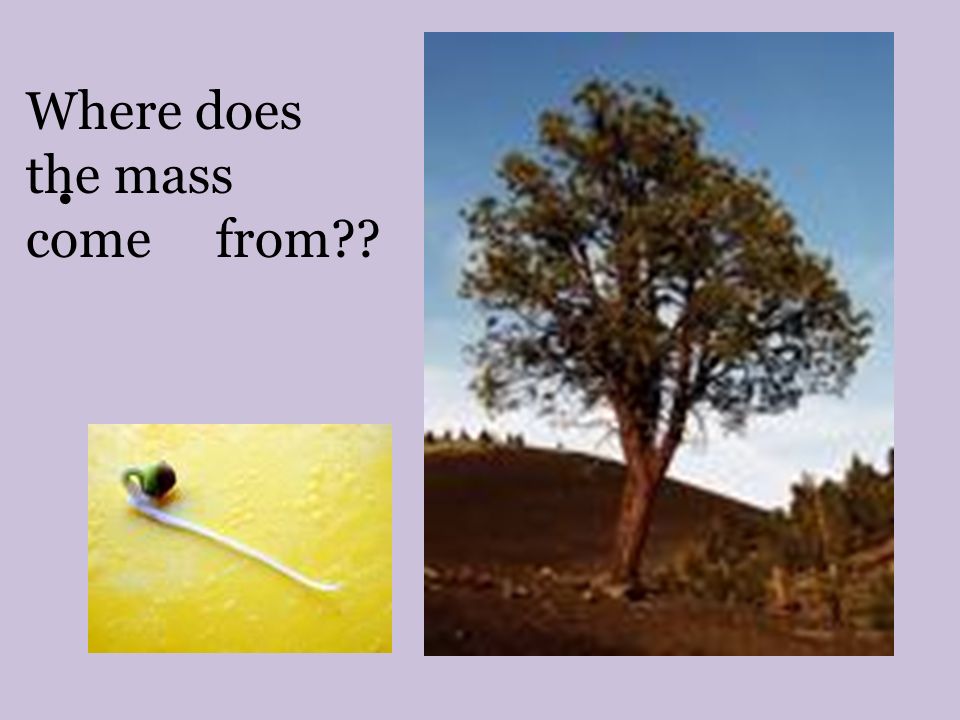 Where does the mass come from??